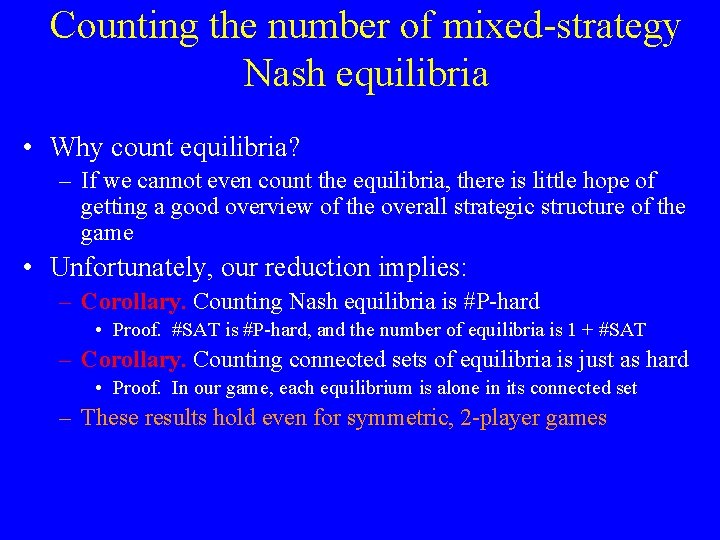 Counting the number of mixed-strategy Nash equilibria

• Why count equilibria?
– If we cannot even count the equilibria, there is little hope of getting a good overview of the overall strategic structure of the game

• Unfortunately, our reduction implies:
– Corollary. Counting Nash equilibria is #P-hard
• Proof. #SAT is #P-hard, and the number of equilibria is 1 + #SAT
– Corollary. Counting connected sets of equilibria is just as hard
• Proof. In our game, each equilibrium is alone in its connected set
– These results hold even for symmetric, 2-player games